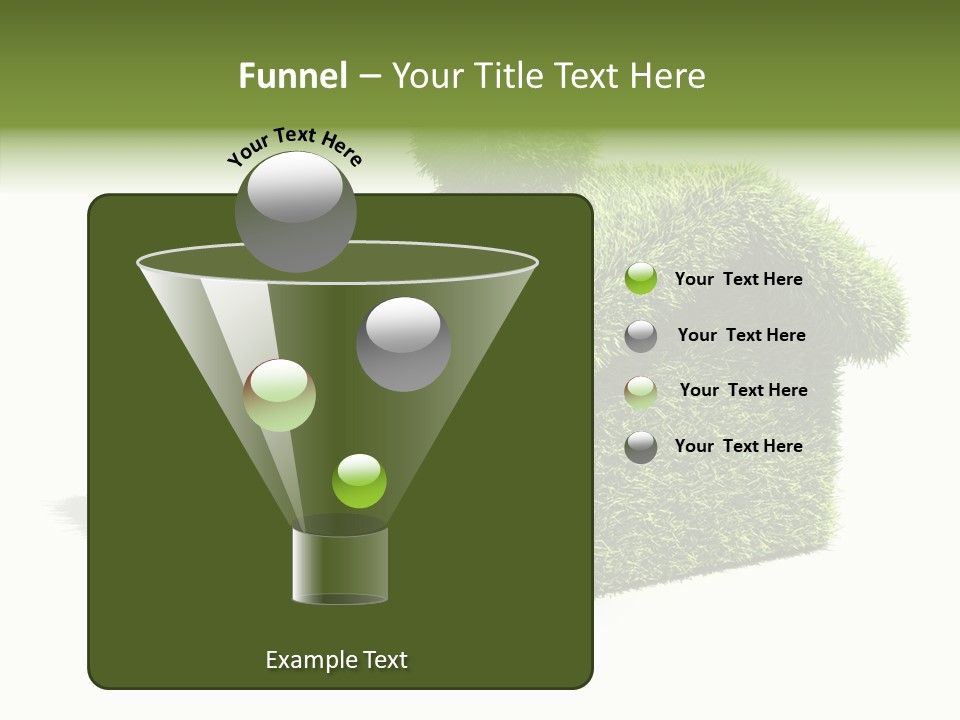 Funnel – Your Title Text Here

Your Text Here

Your Text Here

Your Text Here

Your Text Here

Your Text Here

Example Text